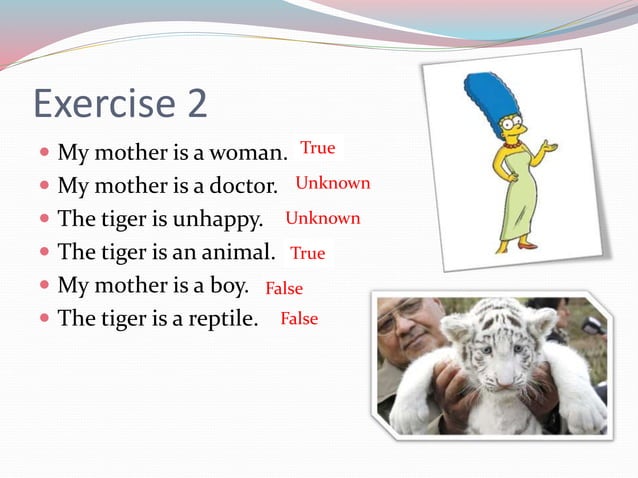 Exercise 2

- My mother is a woman. True
- My mother is a doctor. Unknown
- The tiger is unhappy. Unknown
- The tiger is an animal. True
- My mother is a boy. False
- The tiger is a reptile. False